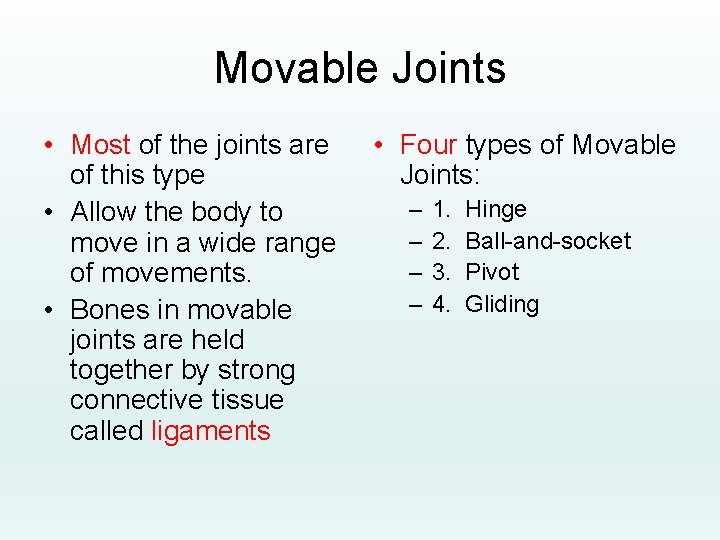 Movable Joints

• Most of the joints are of this type
• Allow the body to move in a wide range of movements.
• Bones in movable joints are held together by strong connective tissue called ligaments

• Four types of Movable Joints:
– 1. Hinge
– 2. Ball-and-socket
– 3. Pivot
– 4. Gliding